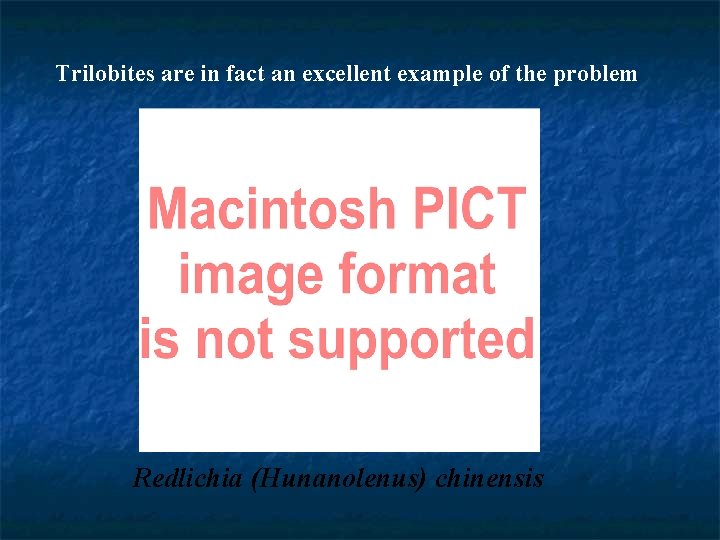 Trilobites are in fact an excellent example of the problem

Macintosh PICT image format is not supported

Redlichia (Hunanolenus) chinensis